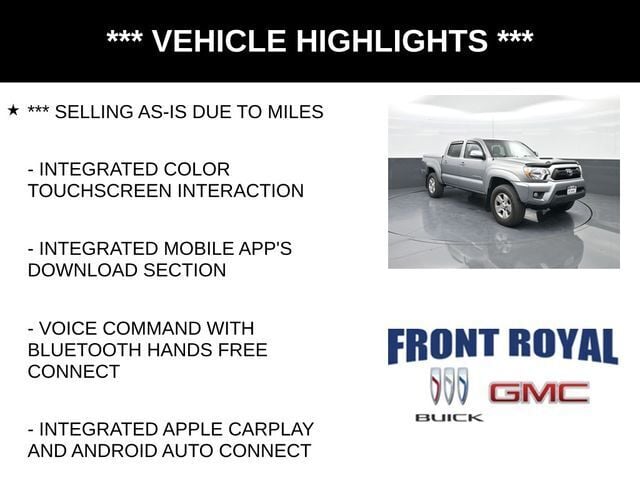 *** VEHICLE HIGHLIGHTS ***

★ *** SELLING AS-IS DUE TO MILES

- INTEGRATED COLOR TOUCHSCREEN INTERACTION

- INTEGRATED MOBILE APP'S DOWNLOAD SECTION

- VOICE COMMAND WITH BLUETOOTH HANDS FREE CONNECT

- INTEGRATED APPLE CARPLAY AND ANDROID AUTO CONNECT

FRONT ROYAL

BUICK

GMC